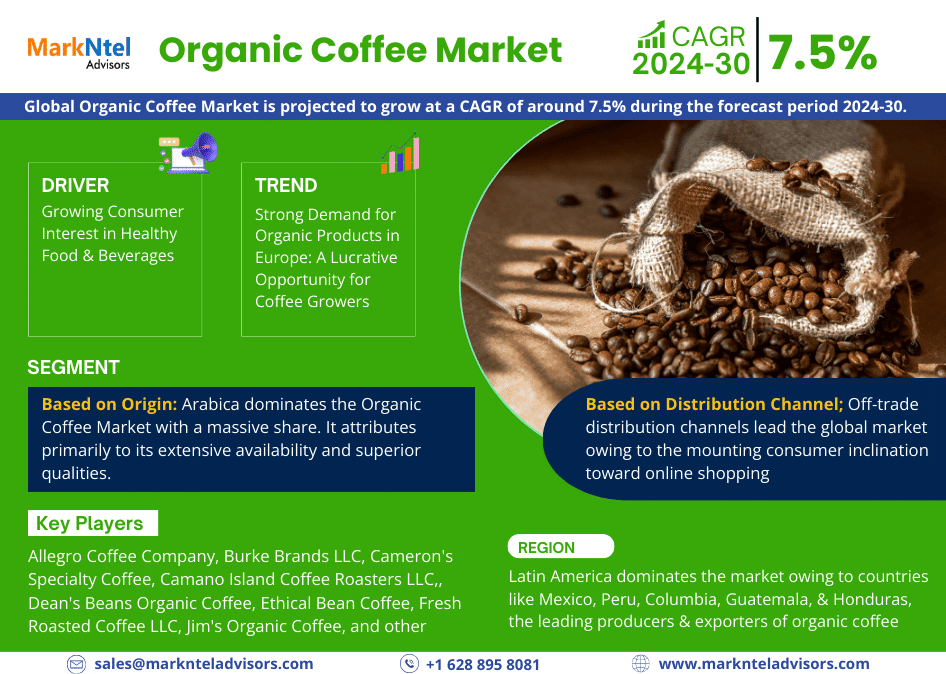 MarkNtel Advisors

Organic Coffee Market

CAGR 2024-30 7.5%

Global Organic Coffee Market is projected to grow at a CAGR of around 7.5% during the forecast period 2024-30.

DRIVER
Growing Consumer Interest in Healthy Food & Beverages

TREND
Strong Demand for Organic Products in Europe: A Lucrative Opportunity for Coffee Growers

SEGMENT

Based on Origin: Arabica dominates the Organic Coffee Market with a massive share. It attributes primarily to its extensive availability and superior qualities.

Based on Distribution Channel; Off-trade distribution channels lead the global market owing to the mounting consumer inclination toward online shopping

Key Players

Allegro Coffee Company, Burke Brands LLC, Cameron's Specialty Coffee, Camano Island Coffee Roasters LLC,, Dean's Beans Organic Coffee, Ethical Bean Coffee, Fresh Roasted Coffee LLC, Jim's Organic Coffee, and other

REGION

Latin America dominates the market owing to countries like Mexico, Peru, Columbia, Guatemala, & Honduras, the leading producers & exporters of organic coffee

sales@marknteladvisors.com +1 628 895 8081 www.marknteladvisors.com